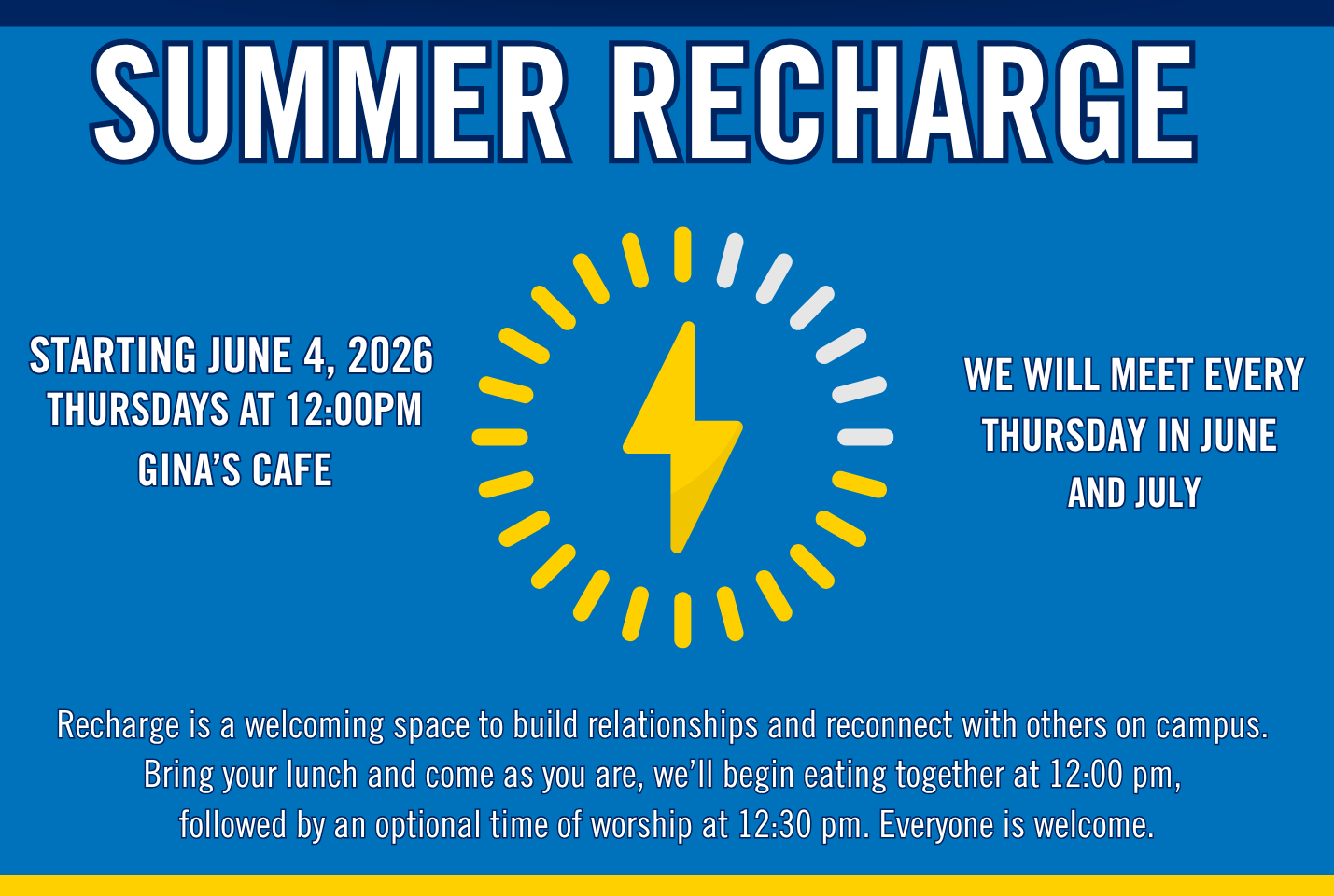 SUMMER RECHARGE

STARTING JUNE 4, 2026
THURSDAYS AT 12:00PM
GINA'S CAFE

WE WILL MEET EVERY THURSDAY IN JUNE AND JULY

Recharge is a welcoming space to build relationships and reconnect with others on campus. Bring your lunch and come as you are, we'll begin eating together at 12:00 pm, followed by an optional time of worship at 12:30 pm. Everyone is welcome.